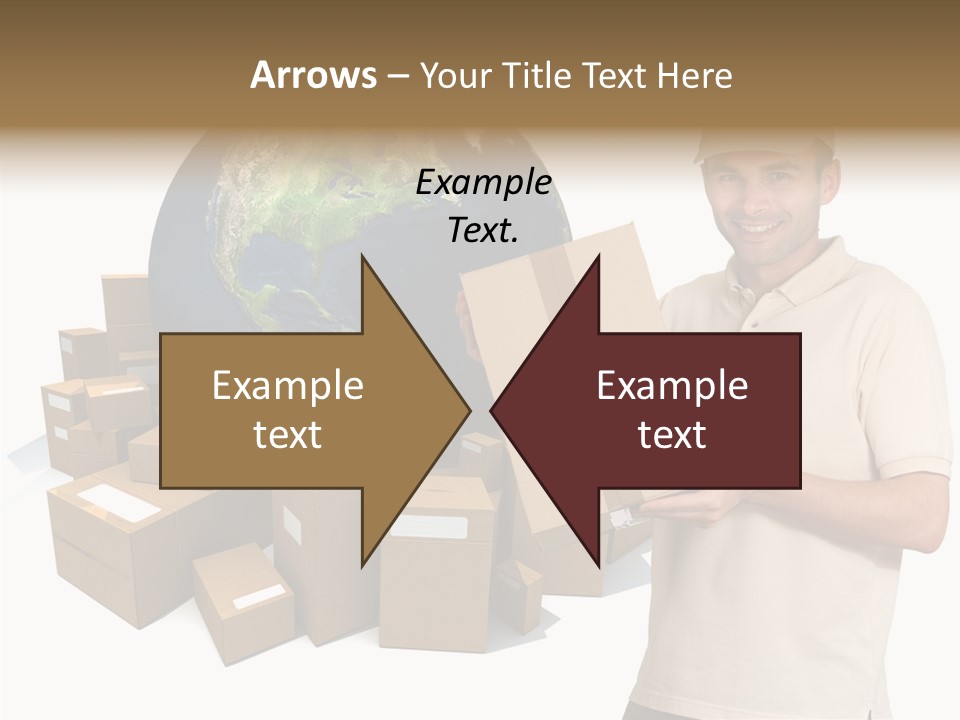 Arrows – Your Title Text Here

Example Text.

Example text

Example text